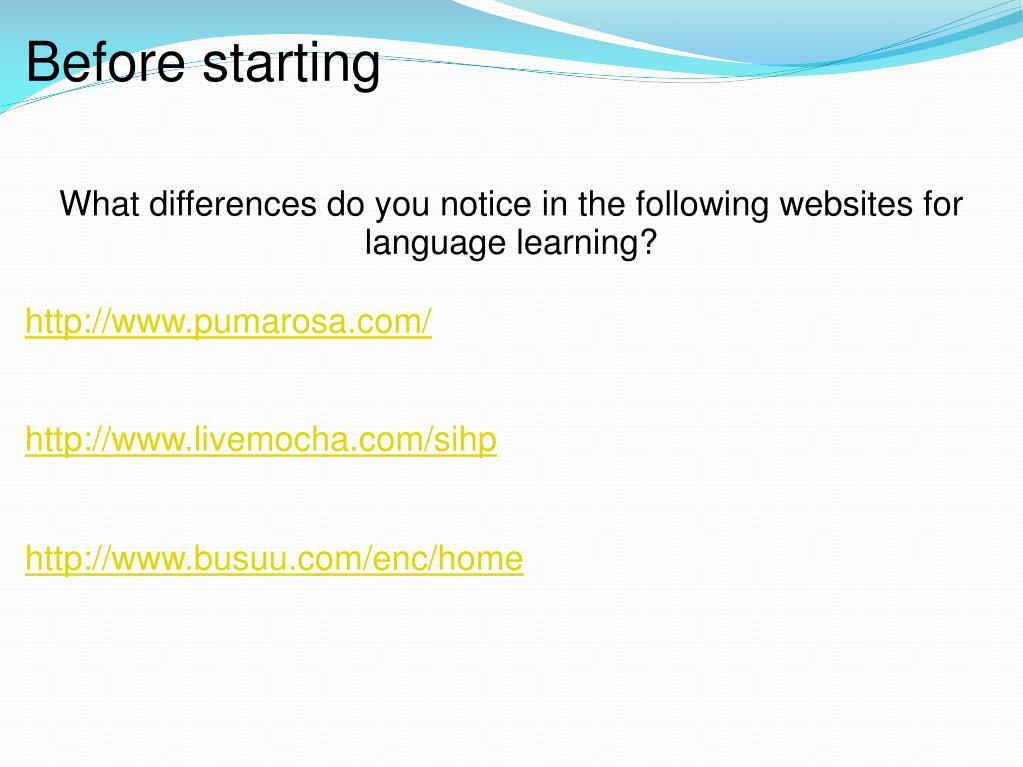 Before starting

What differences do you notice in the following websites for language learning?

http://www.pumarosa.com/

http://www.livemocha.com/sihp

http://www.busuu.com/enc/home